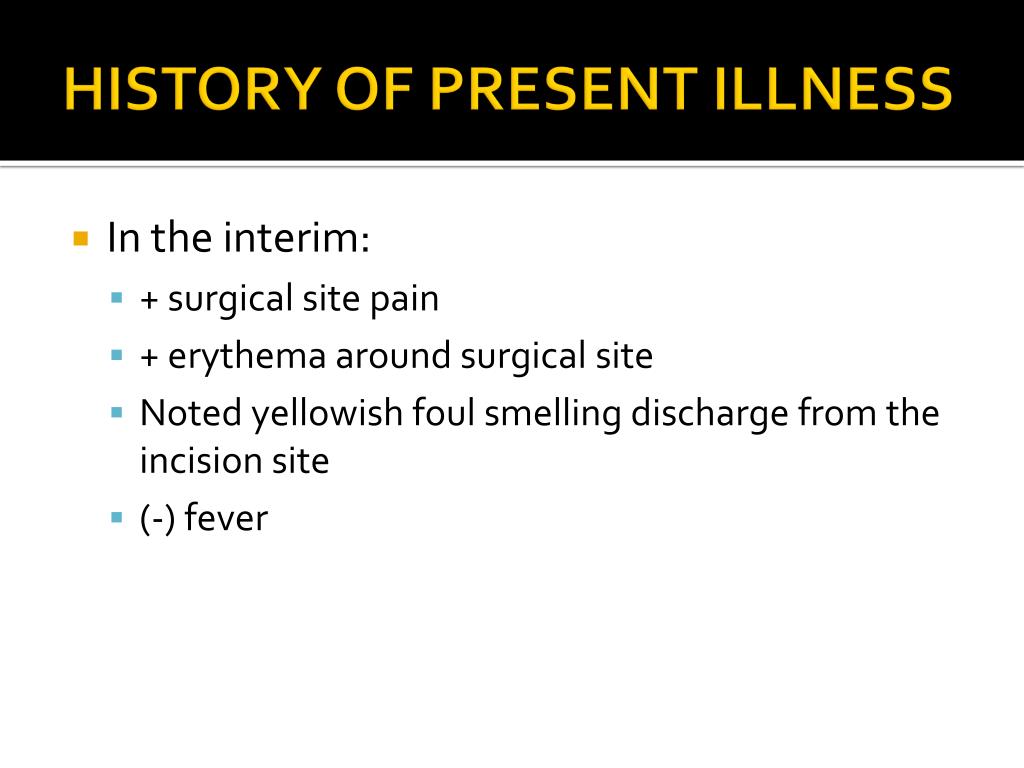 HISTORY OF PRESENT ILLNESS

In the interim:

+ surgical site pain

+ erythema around surgical site

Noted yellowish foul smelling discharge from the incision site

(-) fever